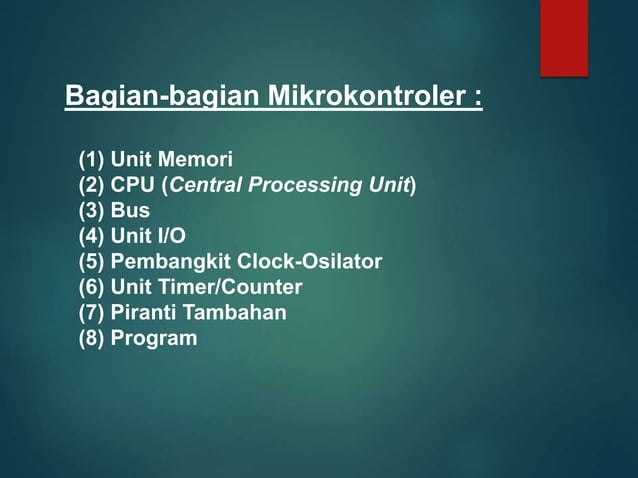 Bagian-bagian Mikrokontroler :

(1) Unit Memori
(2) CPU (Central Processing Unit)
(3) Bus
(4) Unit I/O
(5) Pembangkit Clock-Osilator
(6) Unit Timer/Counter
(7) Piranti Tambahan
(8) Program